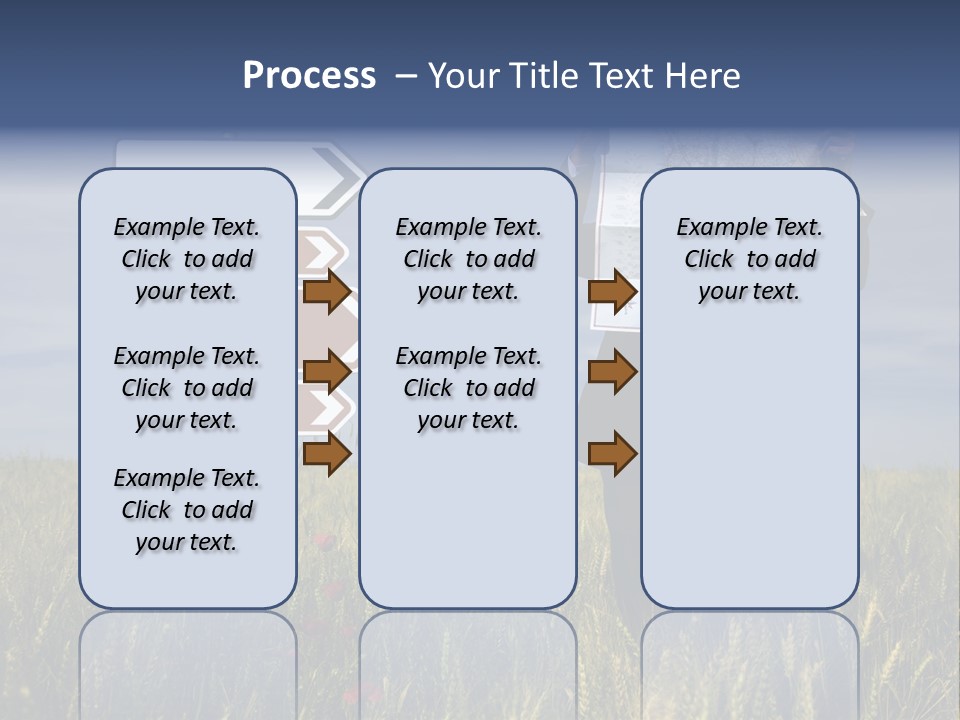 Process – Your Title Text Here

Example Text. Click to add your text.

Example Text. Click to add your text.

Example Text. Click to add your text.

Example Text. Click to add your text.

Example Text. Click to add your text.

Example Text. Click to add your text.